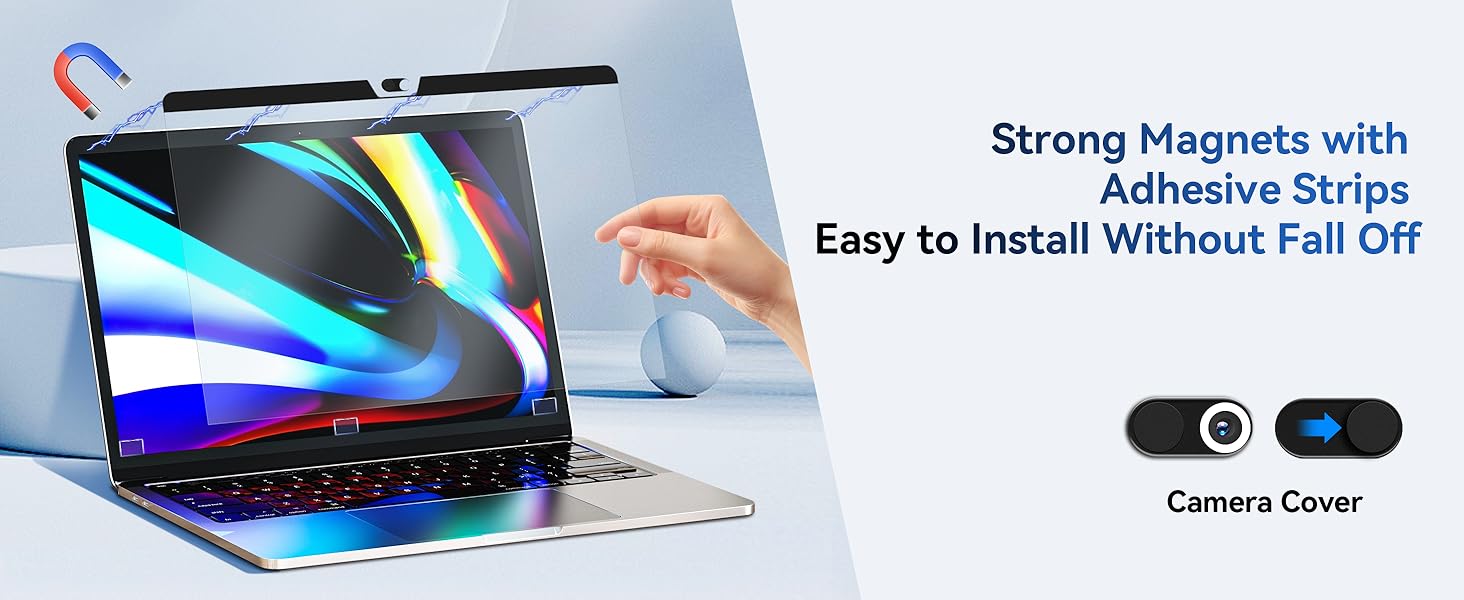 Strong Magnets with Adhesive Strips
Easy to Install Without Fall Off

Camera Cover